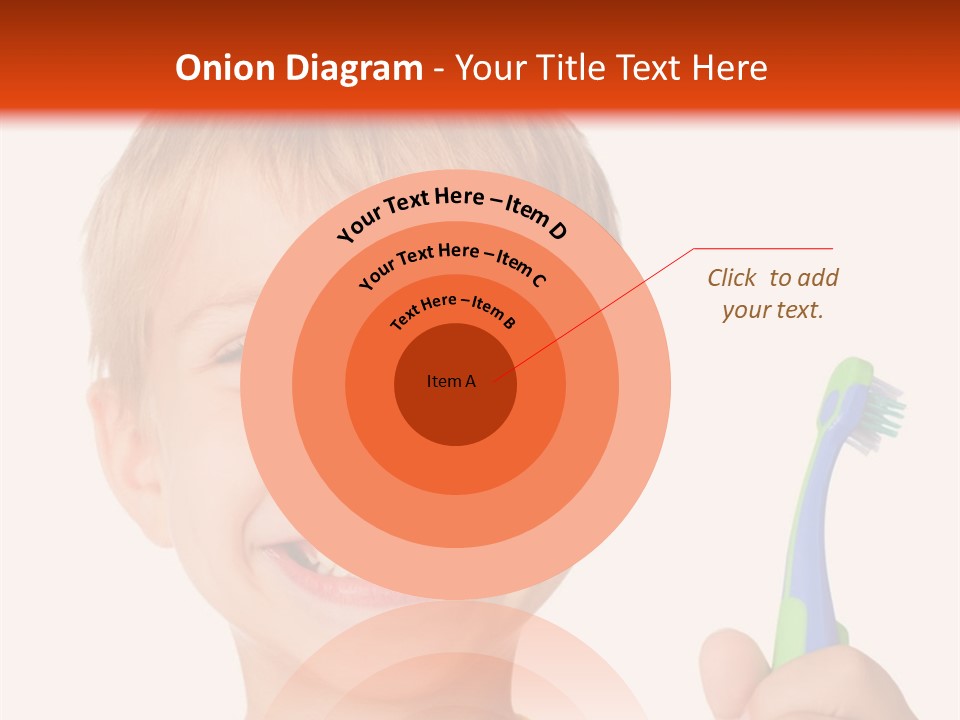 Onion Diagram - Your Title Text Here

Your Text Here – Item D

Your Text Here – Item C

Text Here – Item B

Item A

Click to add your text.